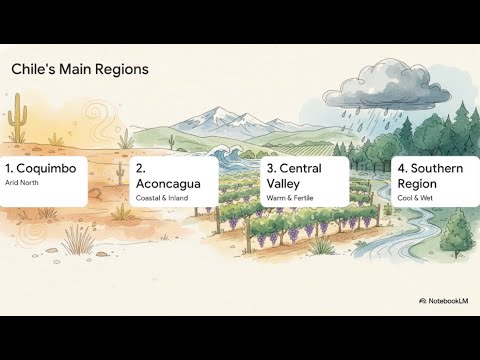 Chile's Main Regions

1. Coquimbo
Arid North

2. Aconcagua
Coastal & Inland

3. Central Valley
Warm & Fertile

4. Southern Region
Cool & Wet

NotebookLM